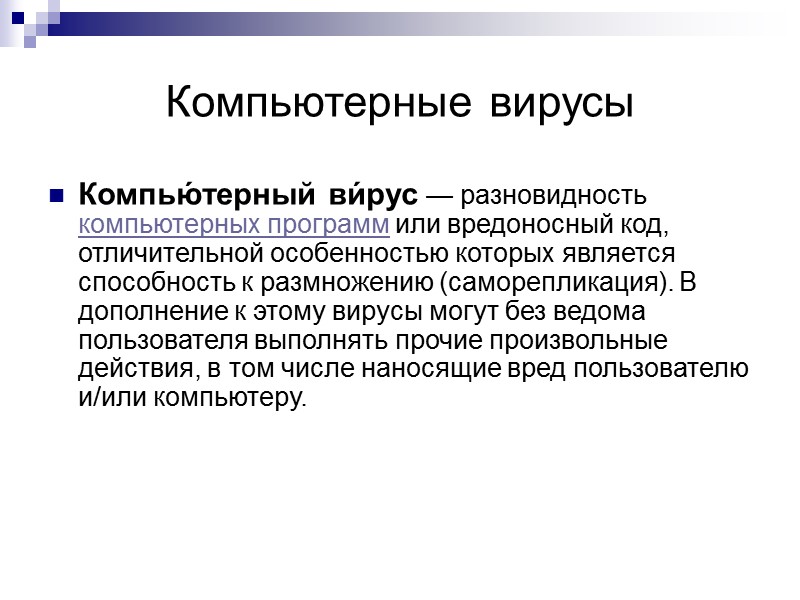 Компьютерные вирусы

Компью́терный ви́рус — разновидность компьютерных программ или вредоносный код, отличительной особенностью которых является способность к размножению (саморепликация). В дополнение к этому вирусы могут без ведома пользователя выполнять прочие произвольные действия, в том числе наносящие вред пользователю и/или компьютеру.